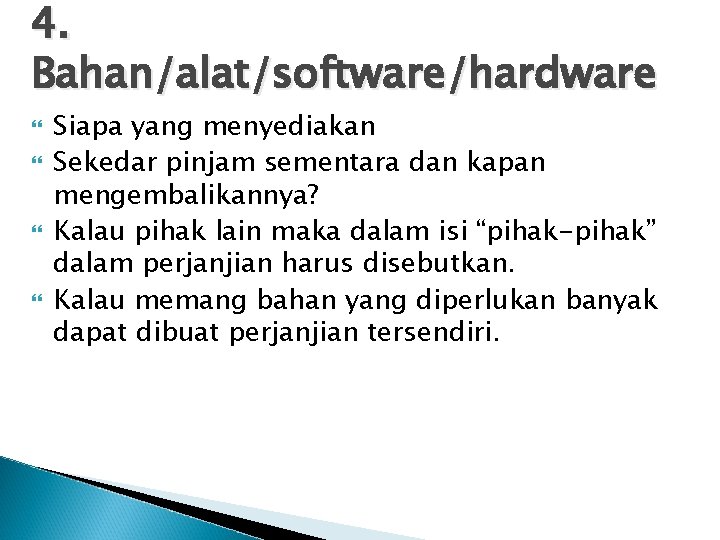 4. Bahan/alat/software/hardware

Siapa yang menyediakan

Sekedar pinjam sementara dan kapan mengembalikannya?

Kalau pihak lain maka dalam isi “pihak-pihak” dalam perjanjian harus disebutkan.

Kalau memang bahan yang diperlukan banyak dapat dibuat perjanjian tersendiri.